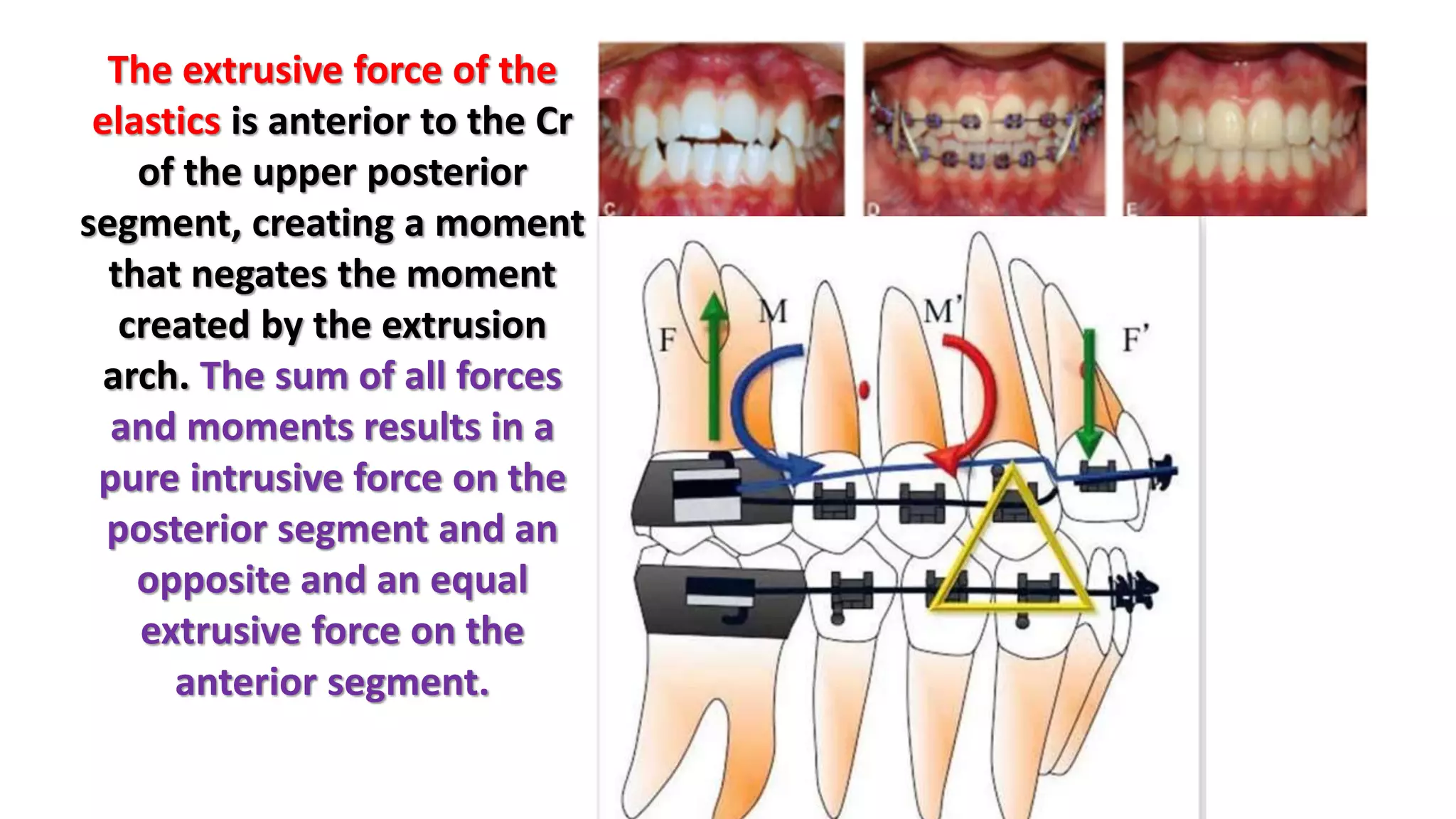 The extrusive force of the elastics is anterior to the Cr of the upper posterior segment, creating a moment that negates the moment created by the extrusion arch. The sum of all forces and moments results in a pure intrusive force on the posterior segment and an opposite and an equal extrusive force on the anterior segment.

C

D

E

F

M

M'

F'